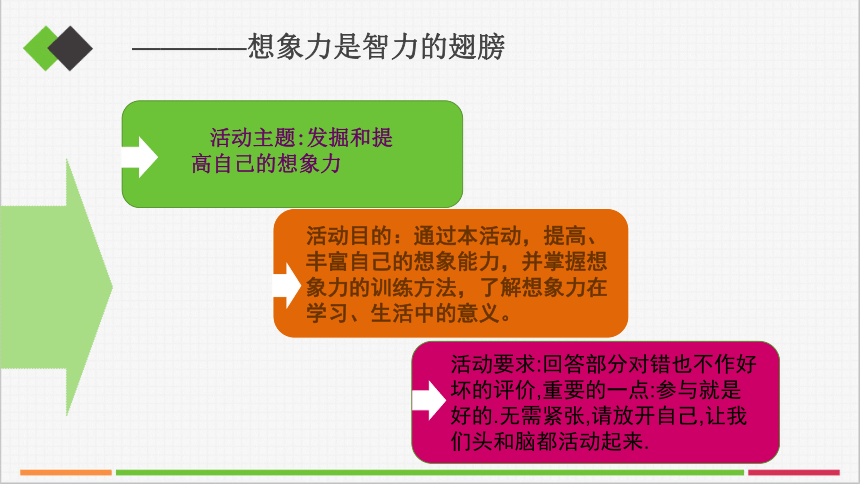 ————想象力是智力的翅膀

活动主题:发掘和提高自己的想象力

活动目的：通过本活动，提高、丰富自己的想象能力，并掌握想象力的训练方法，了解想象力在学习、生活中的意义。

活动要求:回答部分对错也不作好坏的评价,重要的一点:参与就是好的.无需紧张,请放开自己,让我们头和脑都活动起来.